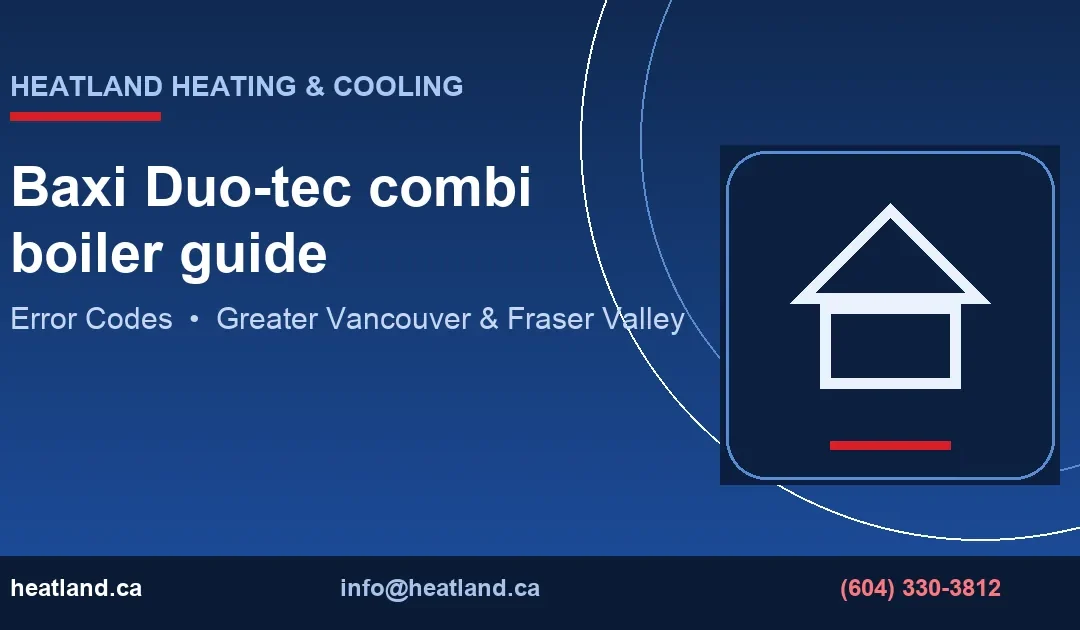 HEATLAND HEATING & COOLING

Baxi Duo-tec combi boiler guide

Error Codes • Greater Vancouver & Fraser Valley

heatland.ca

info@heatland.ca

(604) 330-3812